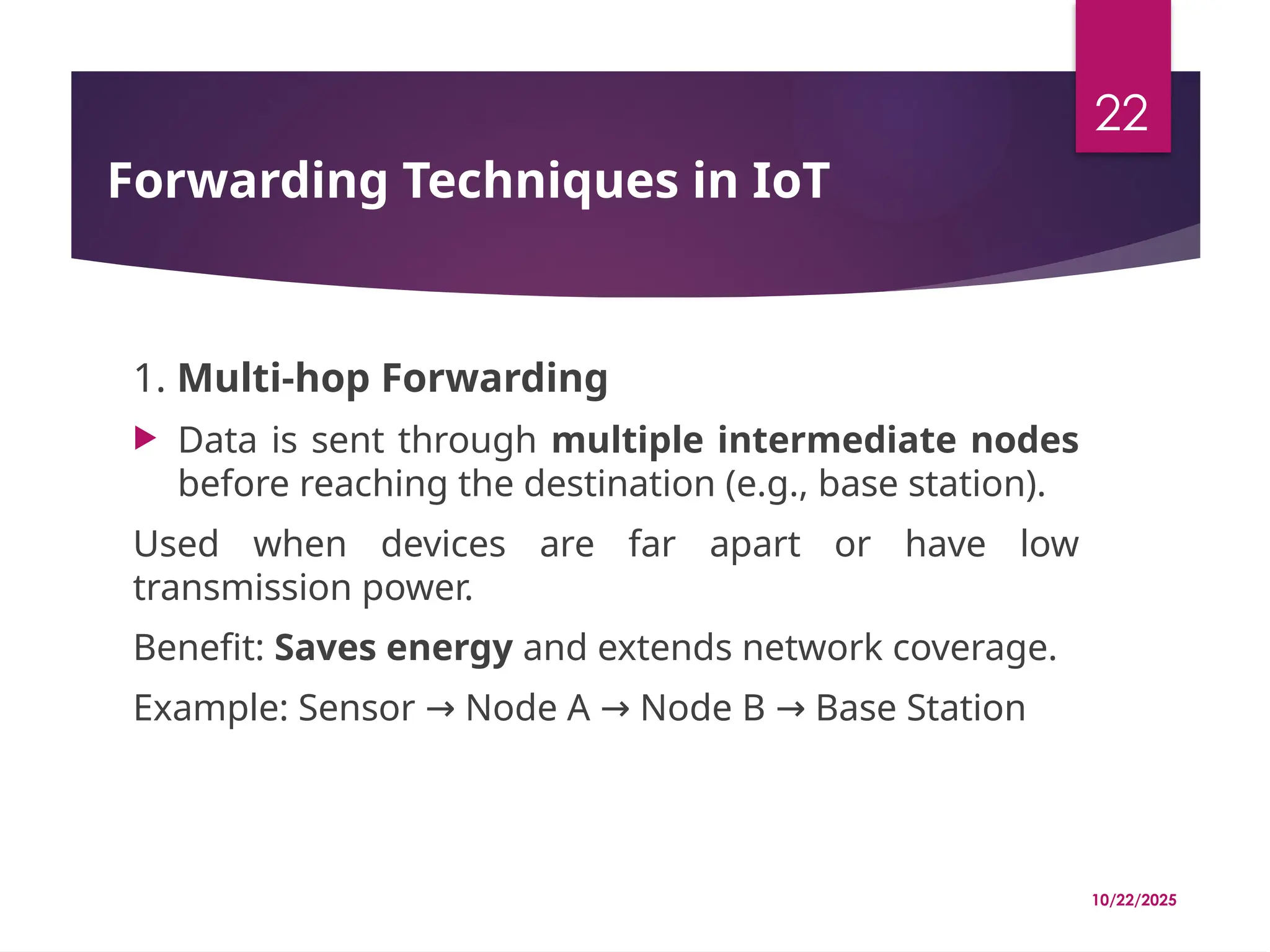 22

Forwarding Techniques in IoT

1. Multi-hop Forwarding

Data is sent through multiple intermediate nodes before reaching the destination (e.g., base station).

Used when devices are far apart or have low transmission power.

Benefit: Saves energy and extends network coverage.

Example: Sensor → Node A → Node B → Base Station

10/22/2025